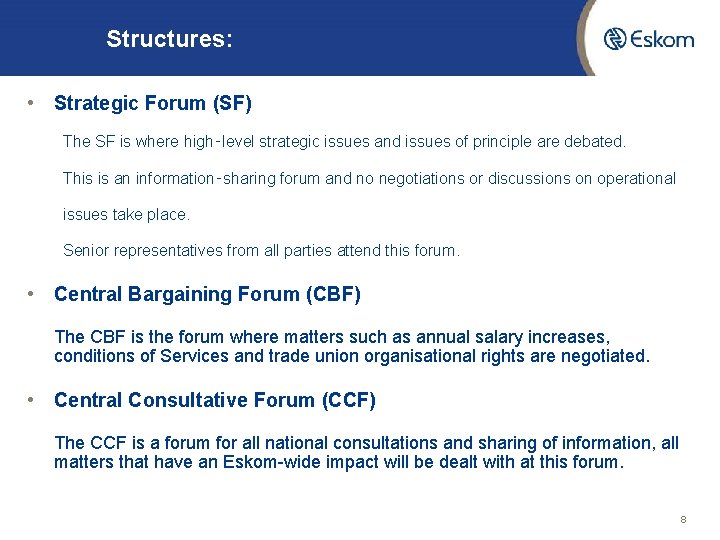 Structures:

Eskom

• Strategic Forum (SF)

The SF is where high-level strategic issues and issues of principle are debated.

This is an information-sharing forum and no negotiations or discussions on operational issues take place.

Senior representatives from all parties attend this forum.

• Central Bargaining Forum (CBF)

The CBF is the forum where matters such as annual salary increases, conditions of Services and trade union organisational rights are negotiated.

• Central Consultative Forum (CCF)

The CCF is a forum for all national consultations and sharing of information, all matters that have an Eskom-wide impact will be dealt with at this forum.

8